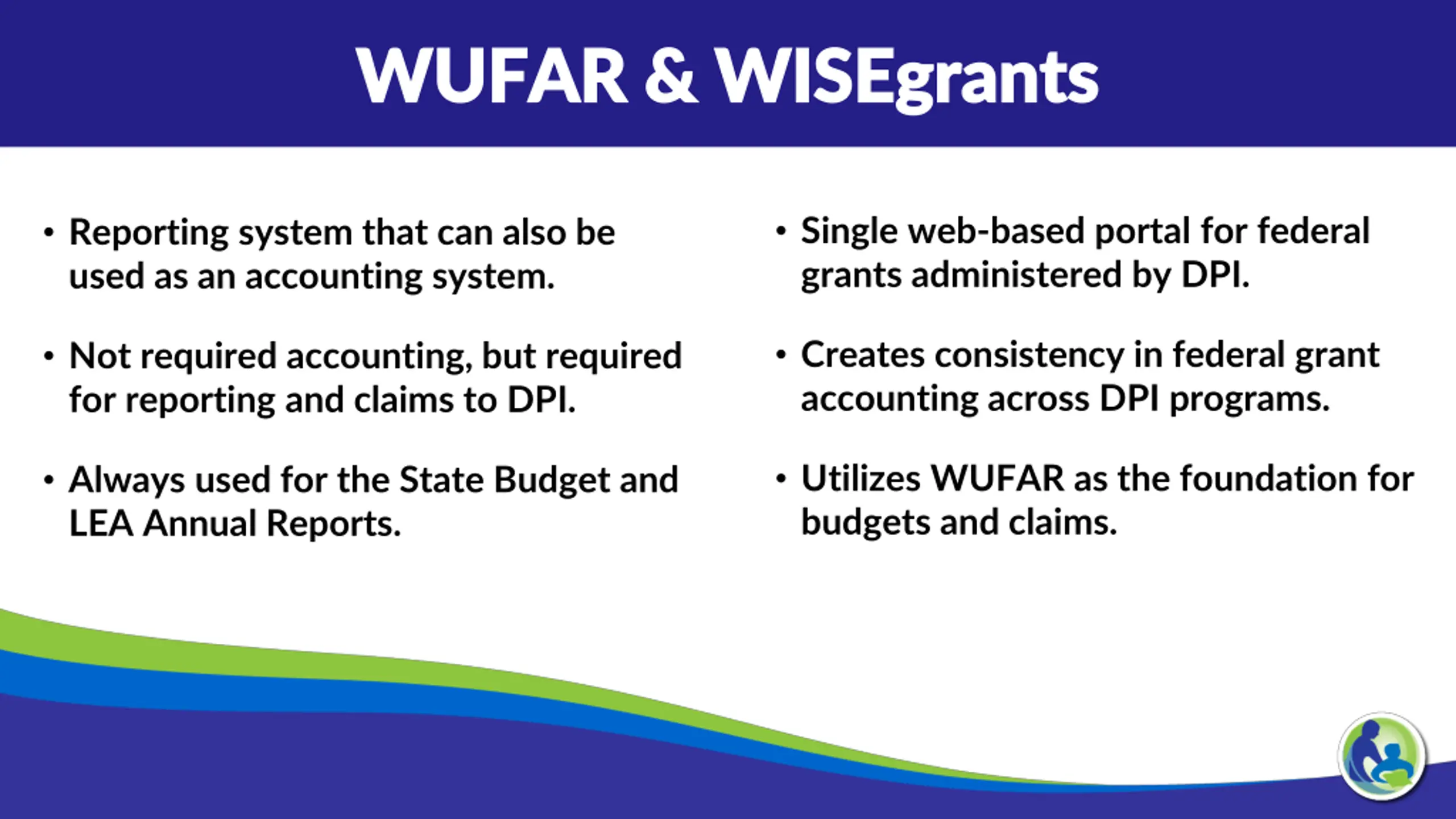 WUFAR & WISEgrants

• Reporting system that can also be used as an accounting system.

• Not required accounting, but required for reporting and claims to DPI.

• Always used for the State Budget and LEA Annual Reports.

• Single web-based portal for federal grants administered by DPI.

• Creates consistency in federal grant accounting across DPI programs.

• Utilizes WUFAR as the foundation for budgets and claims.